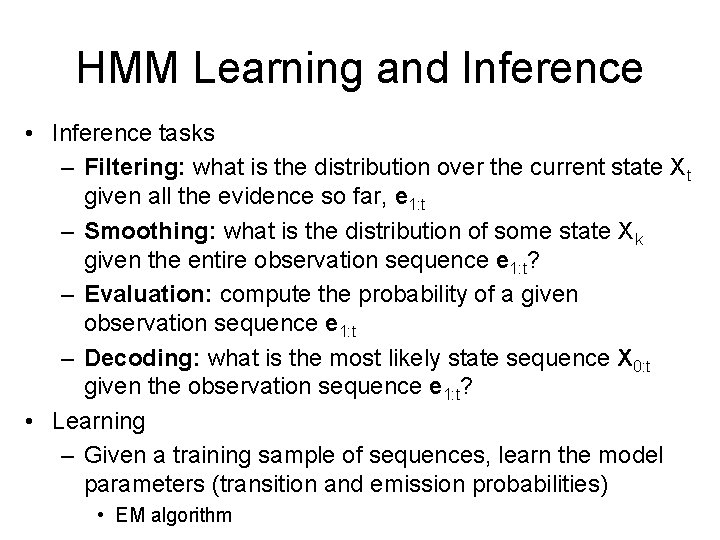 HMM Learning and Inference

• Inference tasks
– Filtering: what is the distribution over the current state $X_t$ given all the evidence so far, $\mathbf{e}_{1:t}$
– Smoothing: what is the distribution of some state $X_k$ given the entire observation sequence $\mathbf{e}_{1:t}$?
– Evaluation: compute the probability of a given observation sequence $\mathbf{e}_{1:t}$
– Decoding: what is the most likely state sequence $\mathbf{X}_{0:t}$ given the observation sequence $\mathbf{e}_{1:t}$?
• Learning
– Given a training sample of sequences, learn the model parameters (transition and emission probabilities)
• EM algorithm